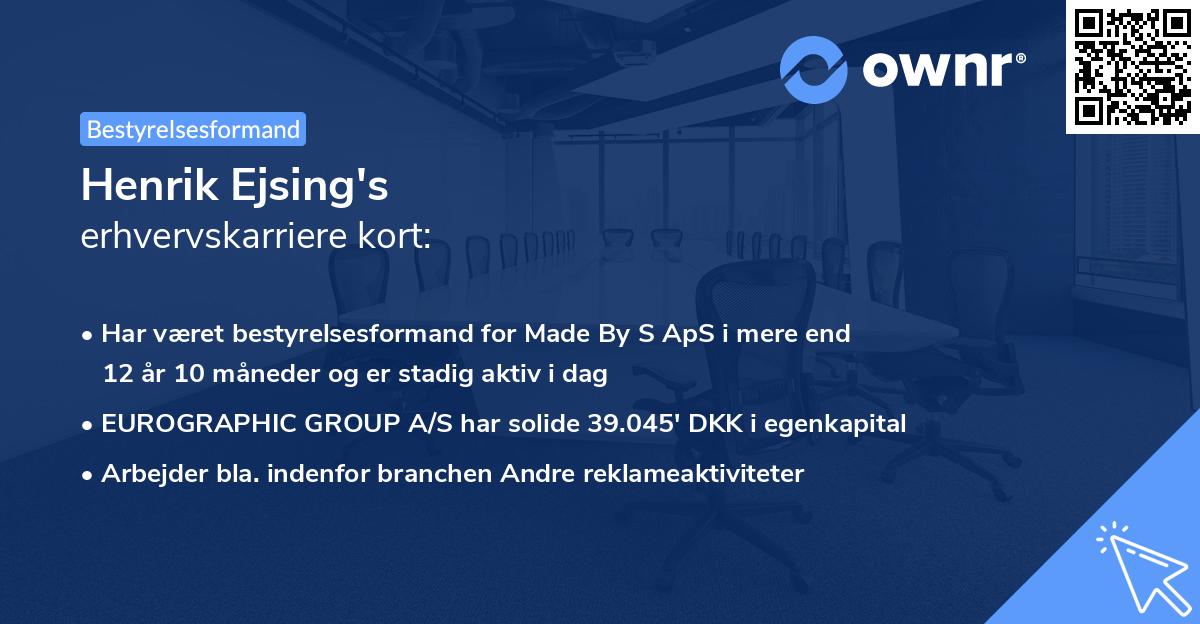 ownr®

Bestyrelsesformand

Henrik Ejsing's
erhvervskarriere kort:

• Har været bestyrelsesformand for Made By S ApS i mere end 12 år 10 måneder og er stadig aktiv i dag
• EUROGRAPHIC GROUP A/S har solide 39.045' DKK i egenkapital
• Arbejder bla. indenfor branchen Andre reklameaktiviteter